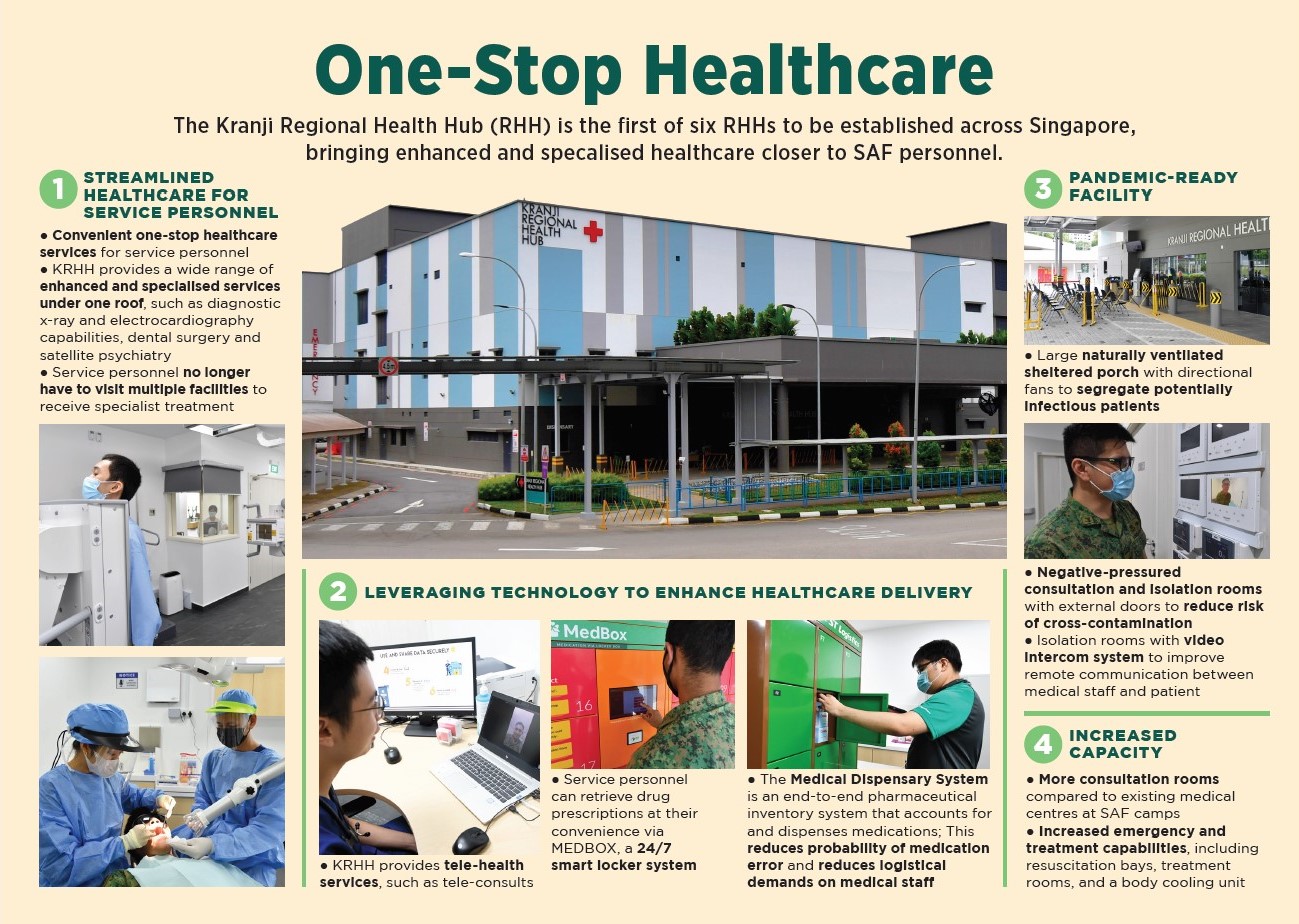 One-Stop Healthcare

The Kranji Regional Health Hub (RHH) is the first of six RHHs to be established across Singapore, bringing enhanced and specalised healthcare closer to SAF personnel.

1 STREAMLINED HEALTHCARE FOR SERVICE PERSONNEL

● Convenient one-stop healthcare services for service personnel
● KRHH provides a wide range of enhanced and specialised services under one roof, such as diagnostic x-ray and electrocardiography capabilities, dental surgery and satellite psychiatry
● Service personnel no longer have to visit multiple facilities to receive specialist treatment

KRANJI REGIONAL HEALTH HUB

EMERGENCY

2 LEVERAGING TECHNOLOGY TO ENHANCE HEALTHCARE DELIVERY

USE AND SHARE DATA SECURELY

● KRHH provides tele-health services, such as tele-consults

MedBox

16

17

● Service personnel can retrieve drug prescriptions at their convenience via MEDBOX, a 24/7 smart locker system

● The Medical Dispensary System is an end-to-end pharmaceutical inventory system that accounts for and dispenses medications; This reduces probability of medication error and reduces logistical demands on medical staff

3 PANDEMIC-READY FACILITY

KRANJI REGIONAL HEALT

● Large naturally ventilated sheltered porch with directional fans to segregate potentially infectious patients

● Negative-pressured consultation and isolation rooms with external doors to reduce risk of cross-contamination
● Isolation rooms with video intercom system to improve remote communication between medical staff and patient

4 INCREASED CAPACITY

● More consultation rooms compared to existing medical centres at SAF camps
● Increased emergency and treatment capabilities, including resuscitation bays, treatment rooms, and a body cooling unit